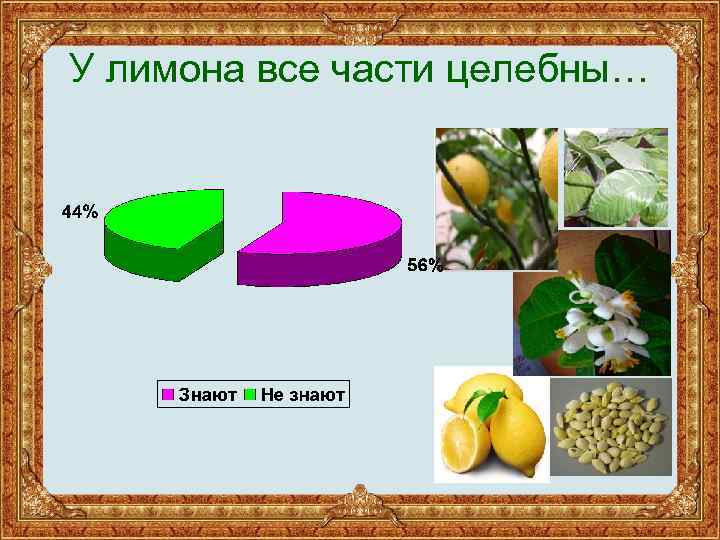 У лимона все части целебны…

44%

56%

Знают Не знают